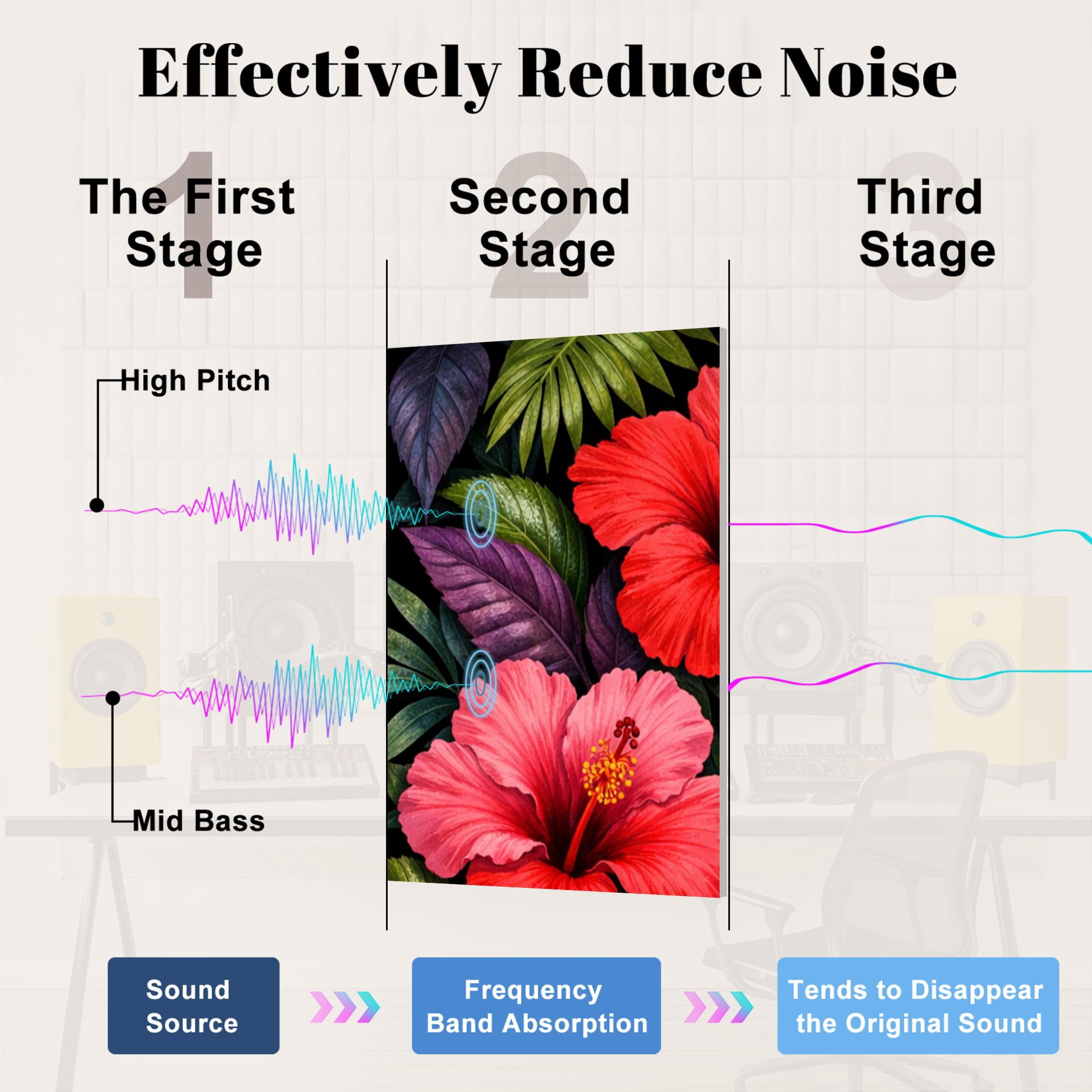 Effectively Reduce Noise

1
The First Stage

2
Second Stage

3
Third Stage

High Pitch

Mid Bass

Sound Source

Frequency Band Absorption

Tends to Disappear the Original Sound